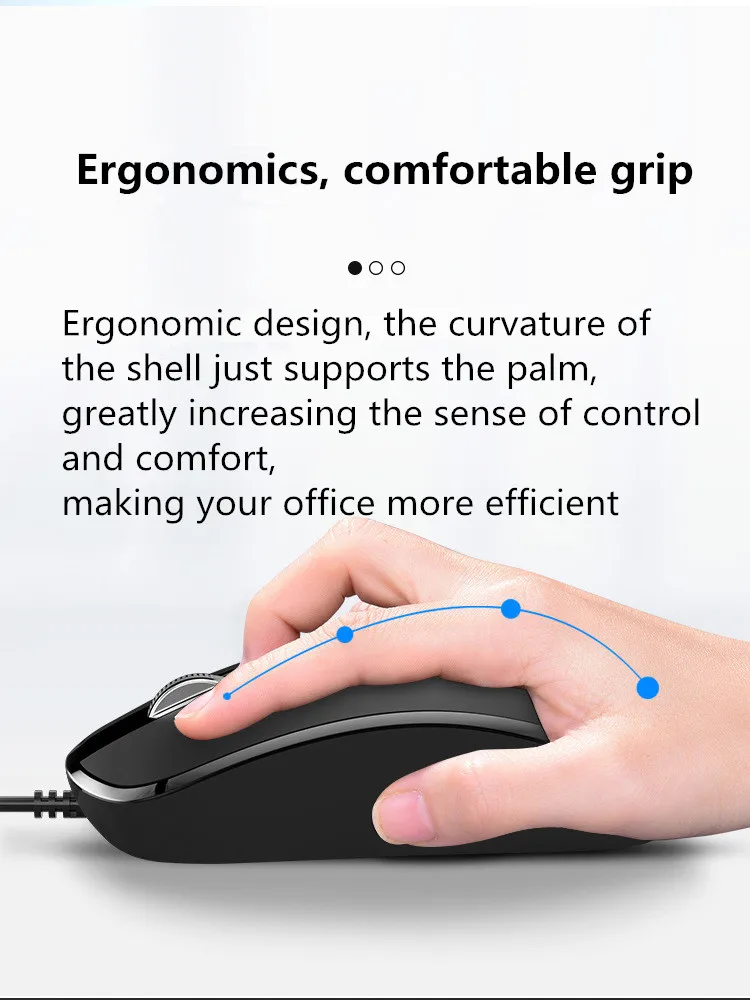 Ergonomics, comfortable grip

Ergonomic design, the curvature of the shell just supports the palm, greatly increasing the sense of control and comfort,
making your office more efficient